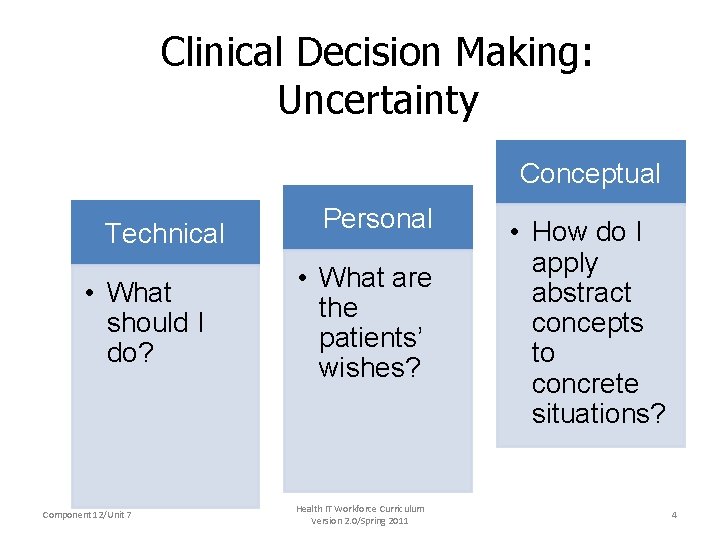 Clinical Decision Making: Uncertainty

Technical

• What should I do?

Personal

• What are the patients' wishes?

Conceptual

• How do I apply abstract concepts to concrete situations?

Component 12/Unit 7

Health IT Workforce Curriculum Version 2.0/Spring 2011

4